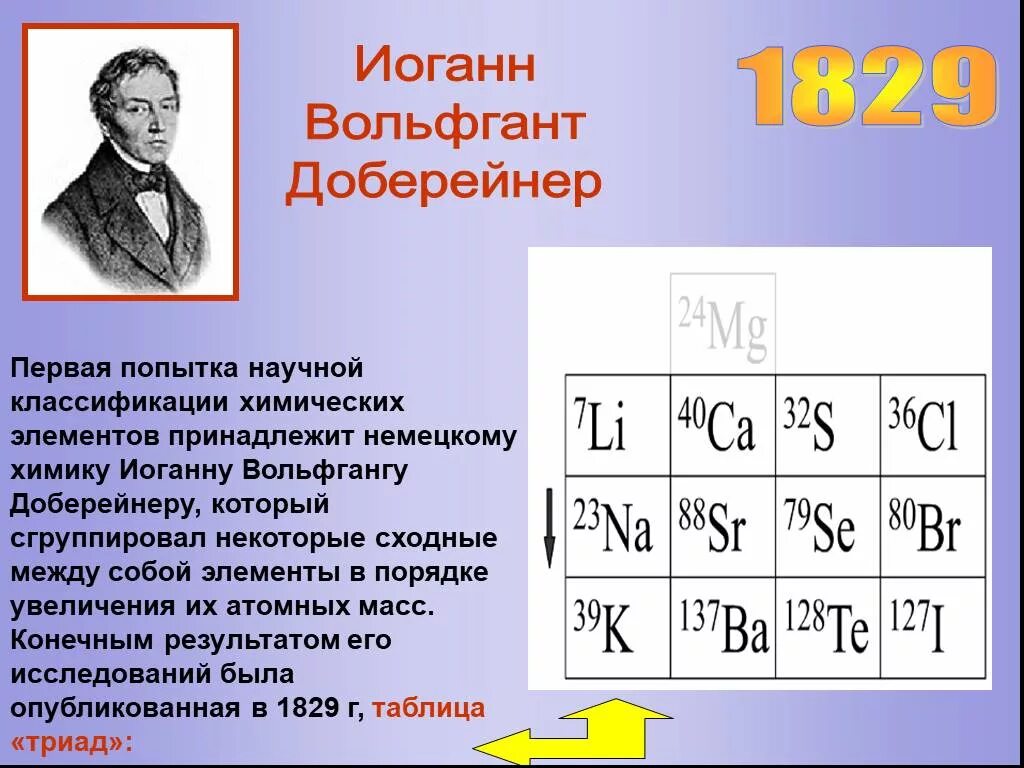 Иоганн Вольфгант Доберейнер

1829

Первая попытка научной классификации химических элементов принадлежит немецкому химику Иоганну Вольфгангу Доберейнеру, который сгруппировал некоторые сходные между собой элементы в порядке увеличения их атомных масс. Конечным результатом его исследований была опубликованная в 1829 г, таблица «триад»:

| | $^{24}Mg$ | | |
|---|---|---|---|
| $^{7}Li$ | $^{40}Ca$ | $^{32}S$ | $^{36}Cl$ |
| $^{23}Na$ | $^{88}Sr$ | $^{79}Se$ | $^{80}Br$ |
| $^{39}K$ | $^{137}Ba$ | $^{128}Te$ | $^{127}I$ |